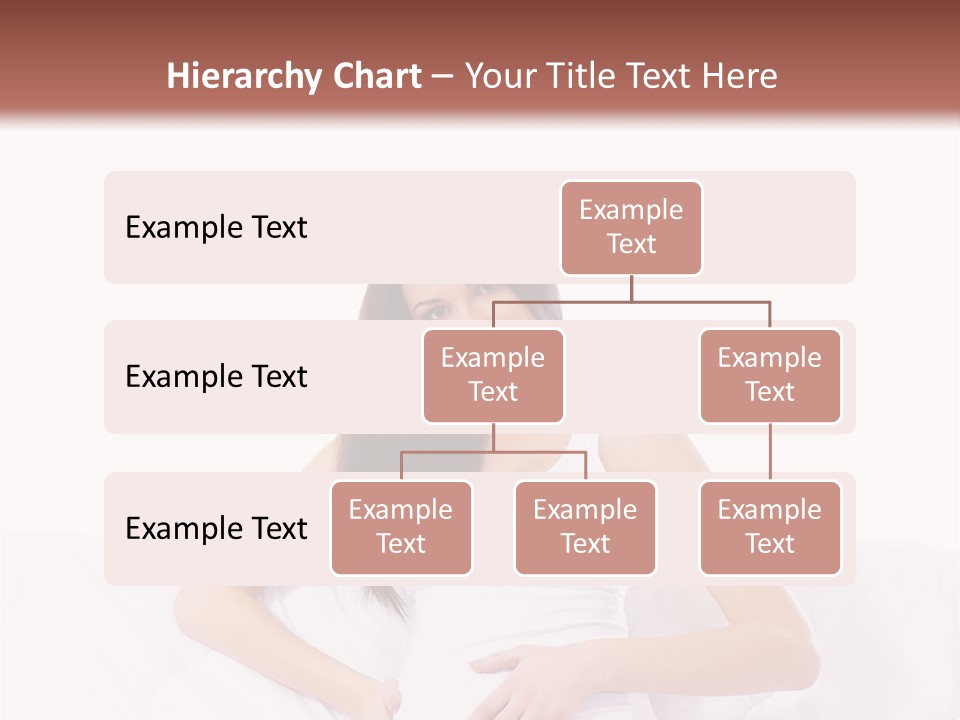 Hierarchy Chart – Your Title Text Here

Example Text

Example Text

Example Text

Example Text

Example Text

Example Text

Example Text

Example Text

Example Text